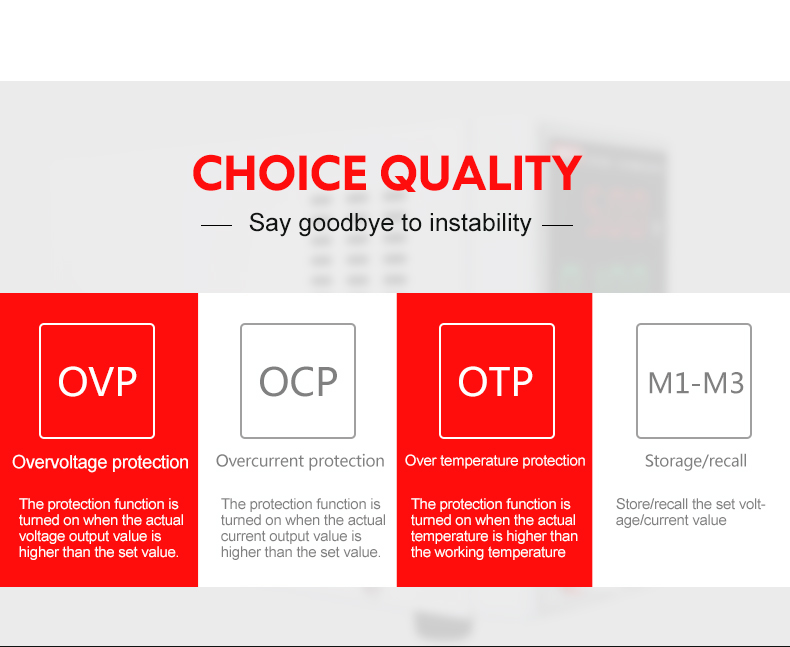 CHOICE QUALITY

Say goodbye to instability

OVP

Overvoltage protection

The protection function is turned on when the actual voltage output value is higher than the set value.

OCP

Overcurrent protection

The protection function is turned on when the actual current output value is higher than the set value.

OTP

Over temperature protection

The protection function is turned on when the actual temperature is higher than the working temperature

M1-M3

Storage/recall

Store/recall the set voltage/current value